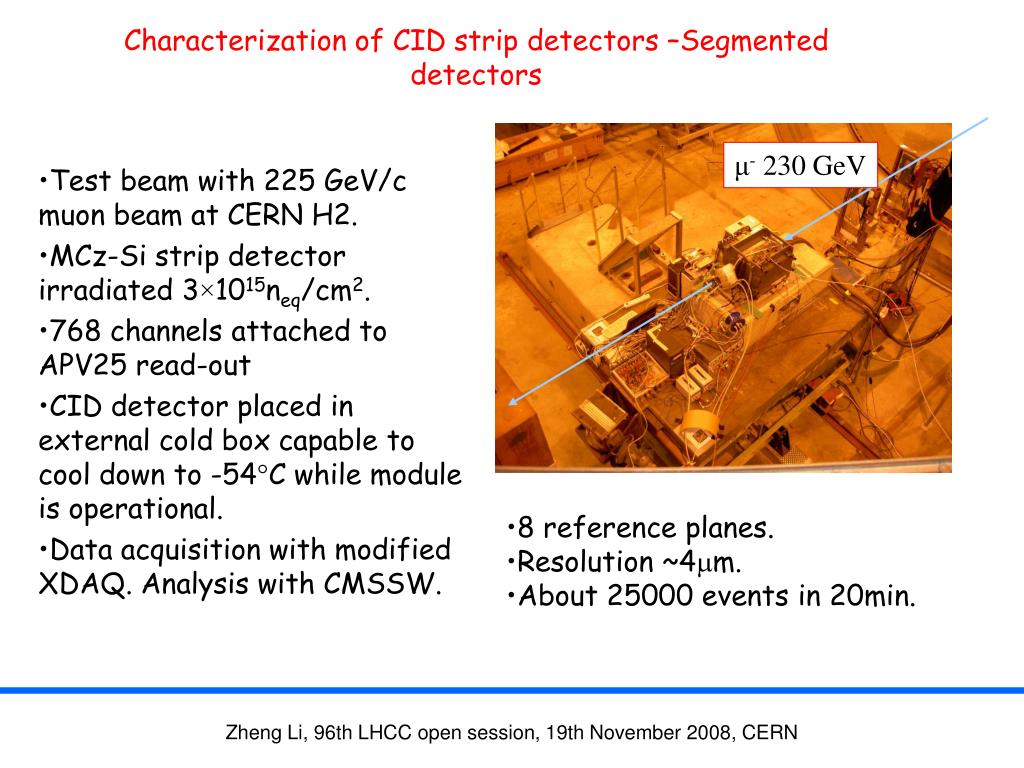 Characterization of CID strip detectors –Segmented detectors

•Test beam with 225 GeV/c muon beam at CERN H2.
•MCz-Si strip detector irradiated $3\times10^{15}n_{eq}/cm^2$.
•768 channels attached to APV25 read-out
•CID detector placed in external cold box capable to cool down to -54°C while module is operational.
•Data acquisition with modified XDAQ. Analysis with CMSSW.

$\mu^-$ 230 GeV

•8 reference planes.
•Resolution ~4$\mu$m.
•About 25000 events in 20min.

Zheng Li, 96th LHCC open session, 19th November 2008, CERN